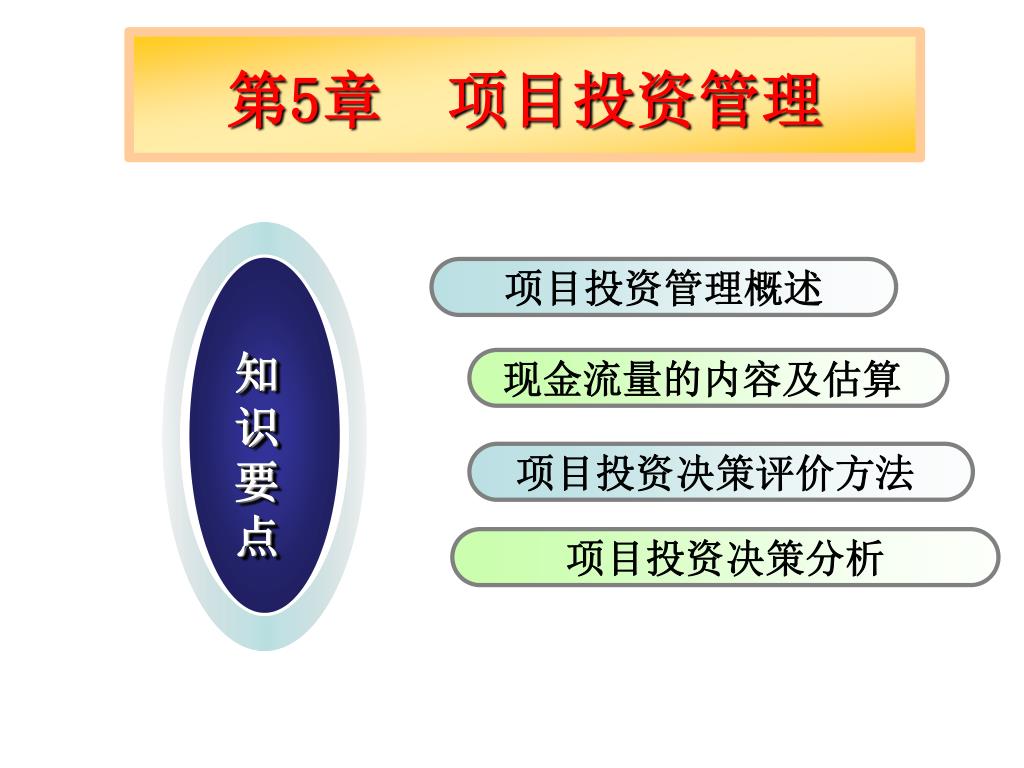 第5章　项目投资管理

知识要点

项目投资管理概述

现金流量的内容及估算

项目投资决策评价方法

项目投资决策分析